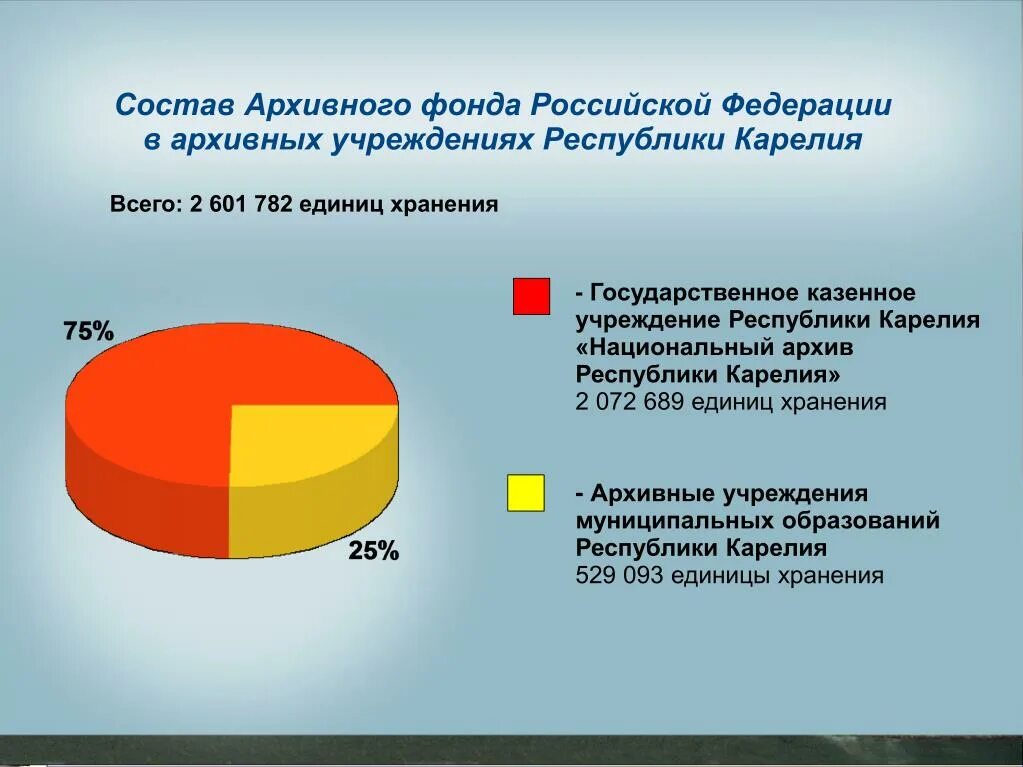 Состав Архивного фонда Российской Федерации в архивных учреждениях Республики Карелия

Всего: 2 601 782 единиц хранения

75%

25%

- Государственное казенное учреждение Республики Карелия «Национальный архив Республики Карелия»
2 072 689 единиц хранения

- Архивные учреждения муниципальных образований Республики Карелия
529 093 единицы хранения